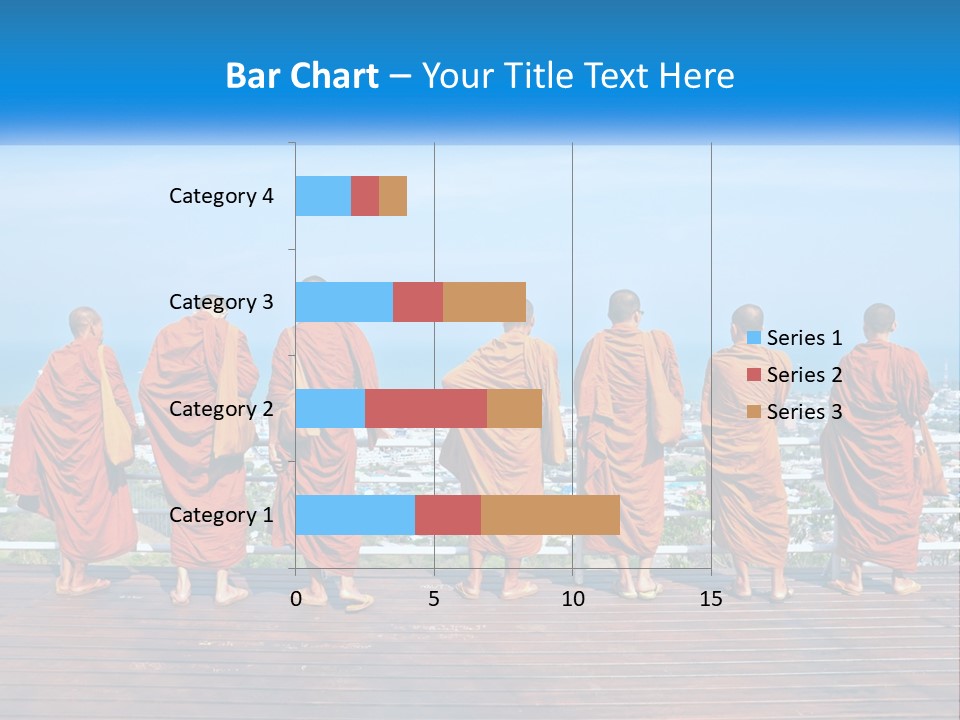 Bar Chart – Your Title Text Here

Category 4
Category 3
Category 2
Category 1

0
5
10
15

Series 1
Series 2
Series 3